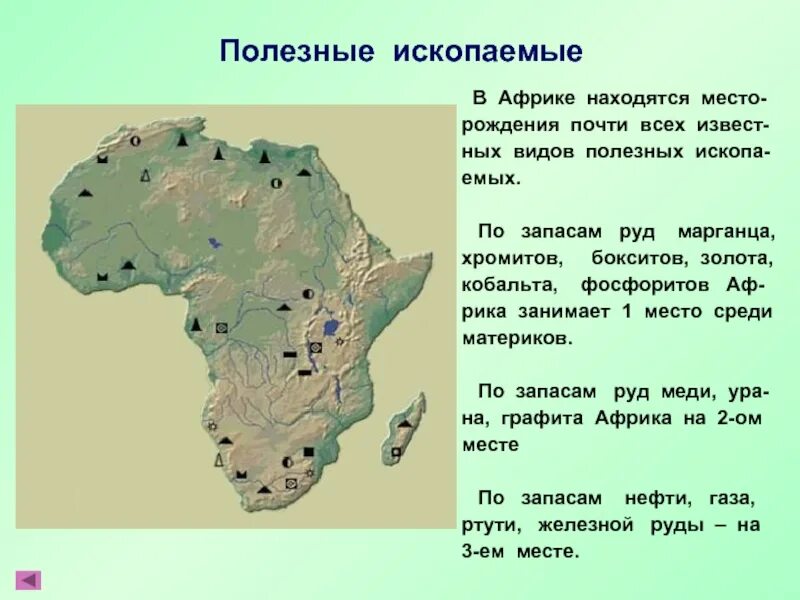 Полезные ископаемые

В Африке находятся месторождения почти всех известных видов полезных ископаемых.

По запасам руд марганца, хромитов, бокситов, золота, кобальта, фосфоритов Африка занимает 1 место среди материков.

По запасам руд меди, урана, графита Африка на 2-ом месте

По запасам нефти, газа, ртути, железной руды – на 3-ем месте.